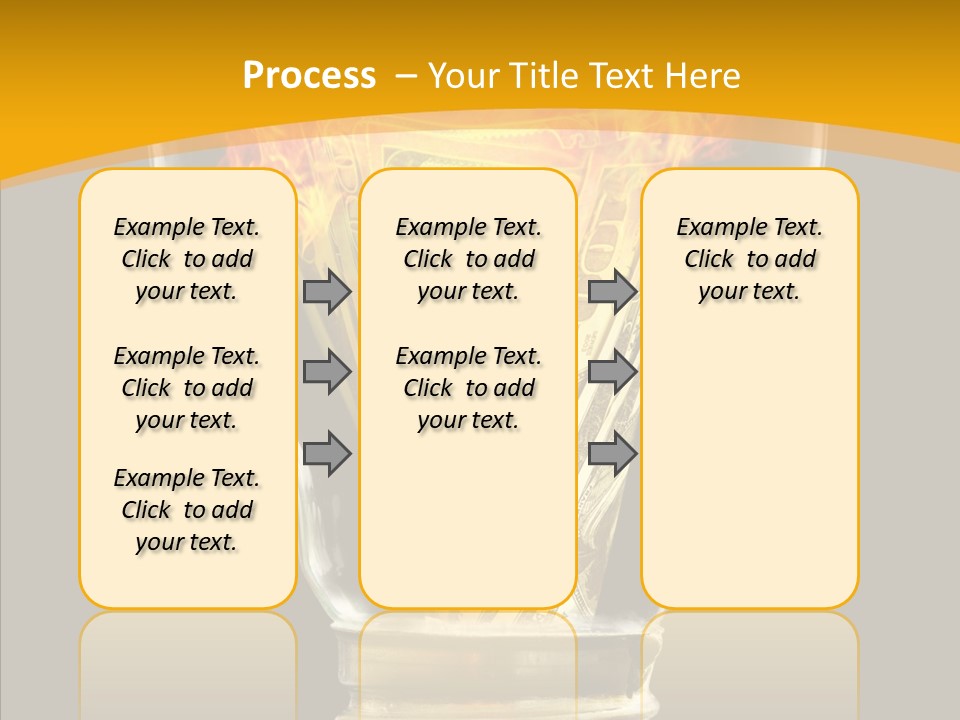 Process – Your Title Text Here

Example Text. Click to add your text.

Example Text. Click to add your text.

Example Text. Click to add your text.

Example Text. Click to add your text.

Example Text. Click to add your text.

Example Text. Click to add your text.